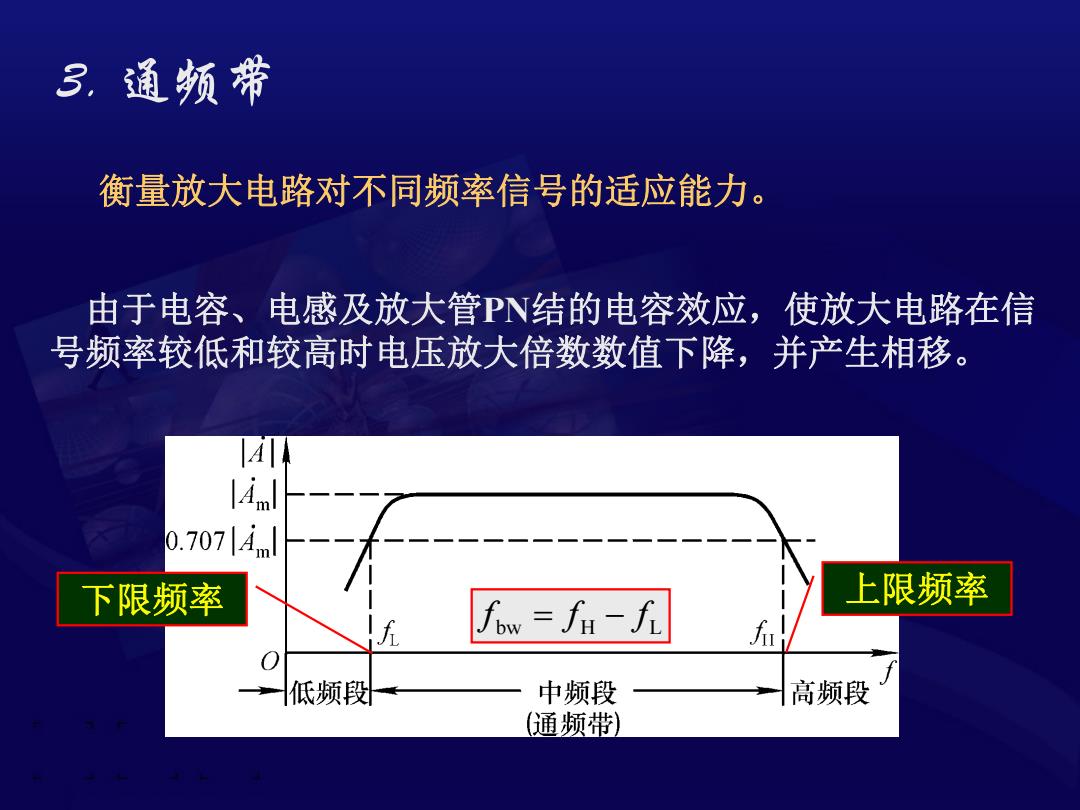 3. 通频带

衡量放大电路对不同频率信号的适应能力。

由于电容、电感及放大管PN结的电容效应，使放大电路在信号频率较低和较高时电压放大倍数数值下降，并产生相移。

$|\dot{A}|$

$|\dot{A}_m|$

$0.707|\dot{A}_m|$

下限频率

上限频率

$f_{bw} = f_H - f_L$

$f_L$

$f_H$

$O$

$f$

低频段

中频段
(通频带)

高频段